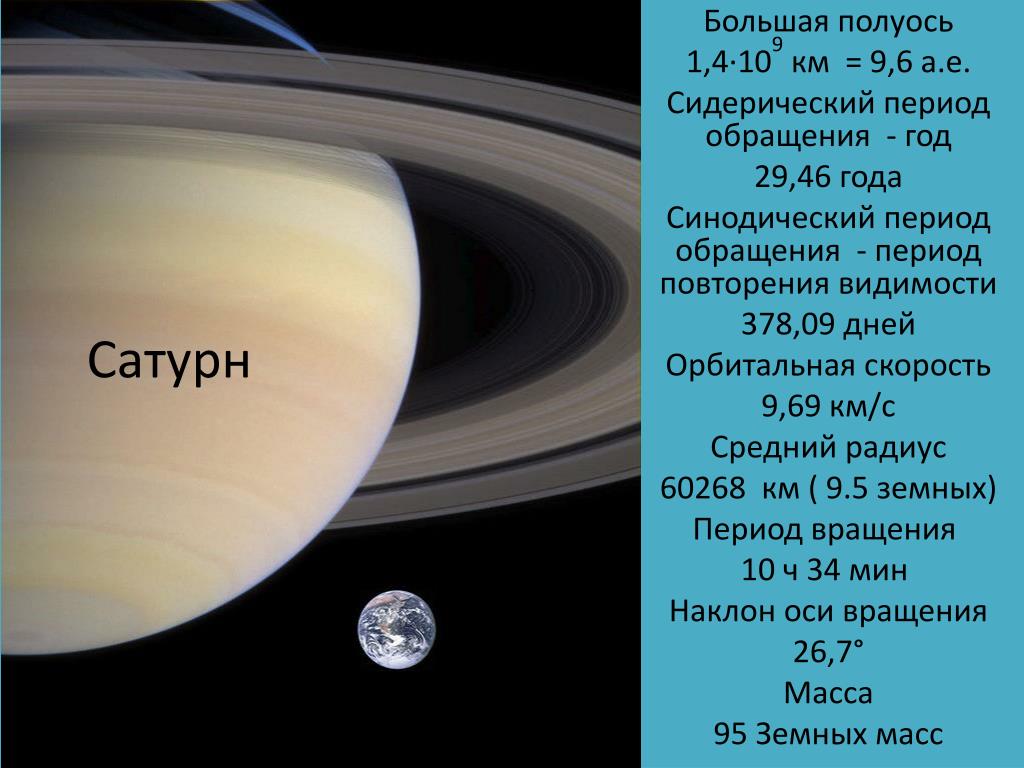 Сатурн

Большая полуось
$1,4 \cdot 10^9$ км = 9,6 а.е.
Сидерический период обращения - год
29,46 года
Синодический период обращения - период повторения видимости
378,09 дней
Орбитальная скорость
9,69 км/с
Средний радиус
60268 км ( 9.5 земных)
Период вращения
10 ч 34 мин
Наклон оси вращения
26,7°
Масса
95 Земных масс